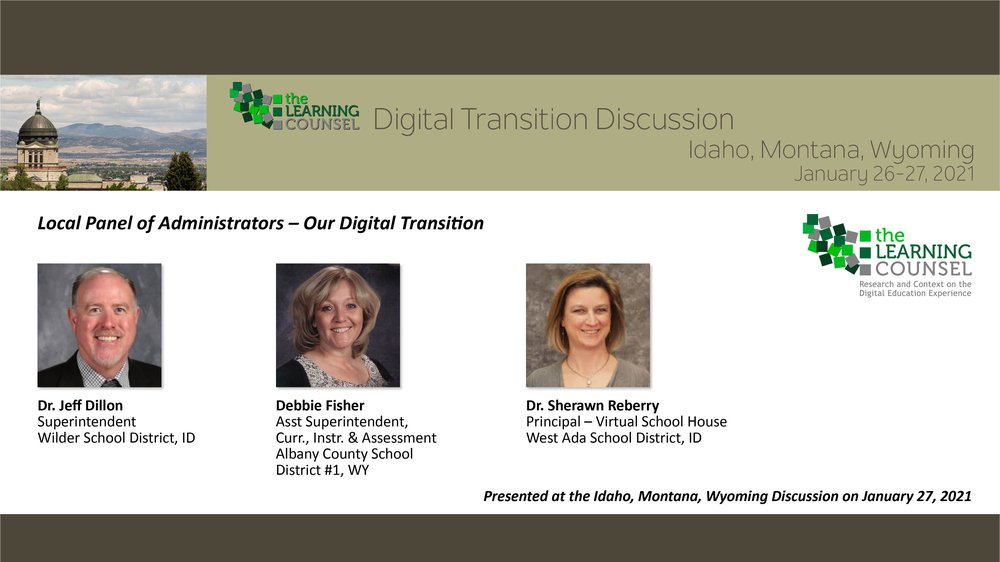 the LEARNING COUNSEL

Digital Transition Discussion

Idaho, Montana, Wyoming
January 26-27, 2021

Local Panel of Administrators – Our Digital Transition

the LEARNING COUNSEL
Research and Context on the Digital Education Experience

Dr. Jeff Dillon
Superintendent
Wilder School District, ID

Debbie Fisher
Asst Superintendent,
Curr., Instr. & Assessment
Albany County School District #1, WY

Dr. Sherawn Reberry
Principal – Virtual School House
West Ada School District, ID

Presented at the Idaho, Montana, Wyoming Discussion on January 27, 2021